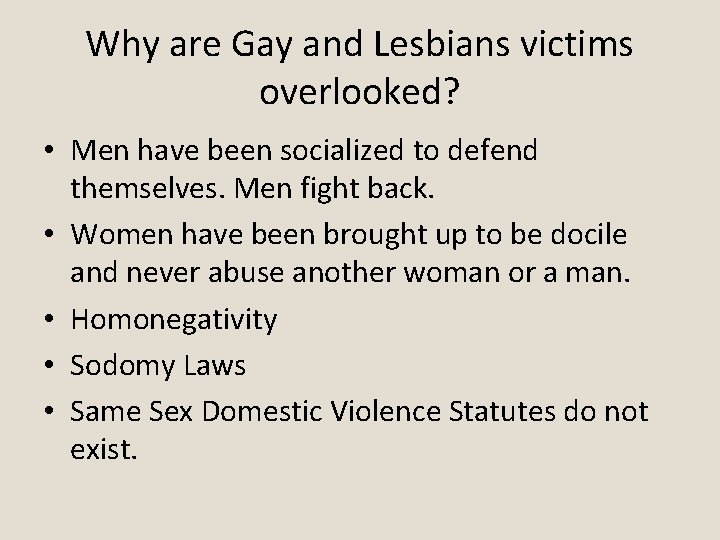 Why are Gay and Lesbians victims overlooked?

• Men have been socialized to defend themselves. Men fight back.
• Women have been brought up to be docile and never abuse another woman or a man.
• Homonegativity
• Sodomy Laws
• Same Sex Domestic Violence Statutes do not exist.